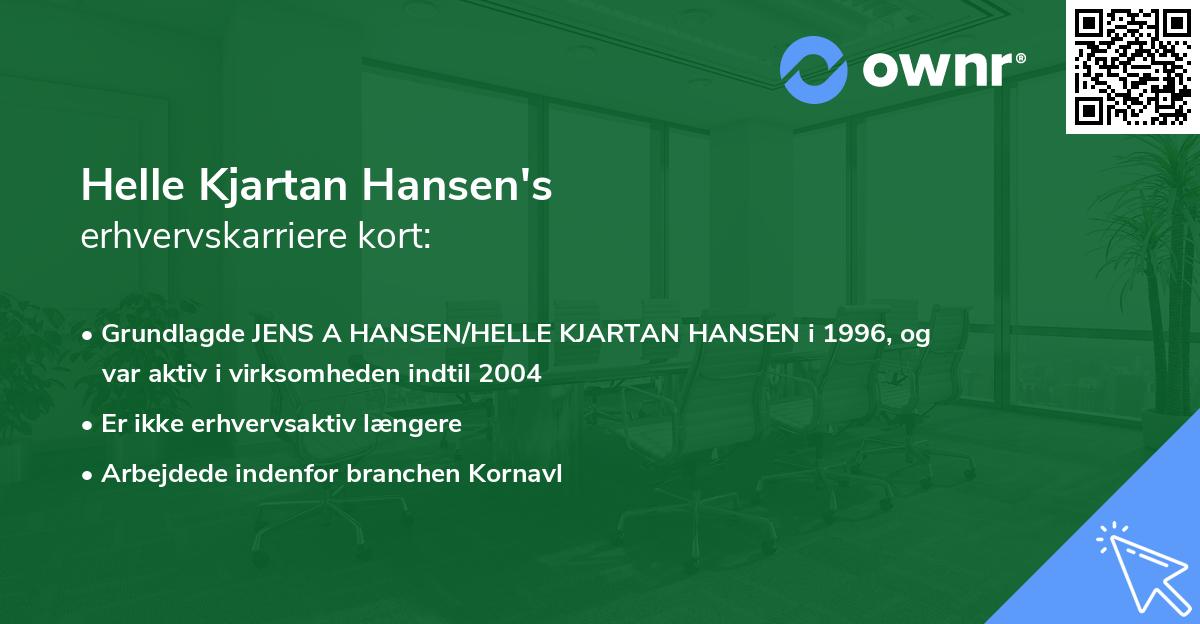 ownr®

Helle Kjartan Hansen's
erhvervskarriere kort:

• Grundlagde JENS A HANSEN/HELLE KJARTAN HANSEN i 1996, og var aktiv i virksomheden indtil 2004
• Er ikke erhvervsaktiv længere
• Arbejdede indenfor branchen Kornavl